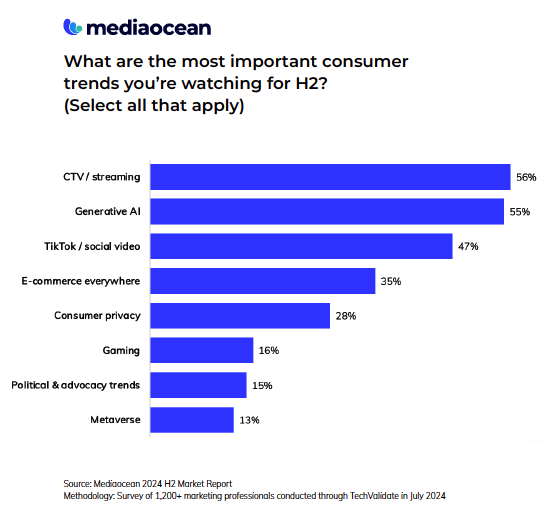 mediaocean

What are the most important consumer trends you're watching for H2? (Select all that apply)

CTV / streaming 56%
Generative AI 55%
TikTok / social video 47%
E-commerce everywhere 35%
Consumer privacy 28%
Gaming 16%
Political & advocacy trends 15%
Metaverse 13%

Source: Mediaocean 2024 H2 Market Report
Methodology: Survey of 1,200+ marketing professionals conducted through TechValidate in July 2024